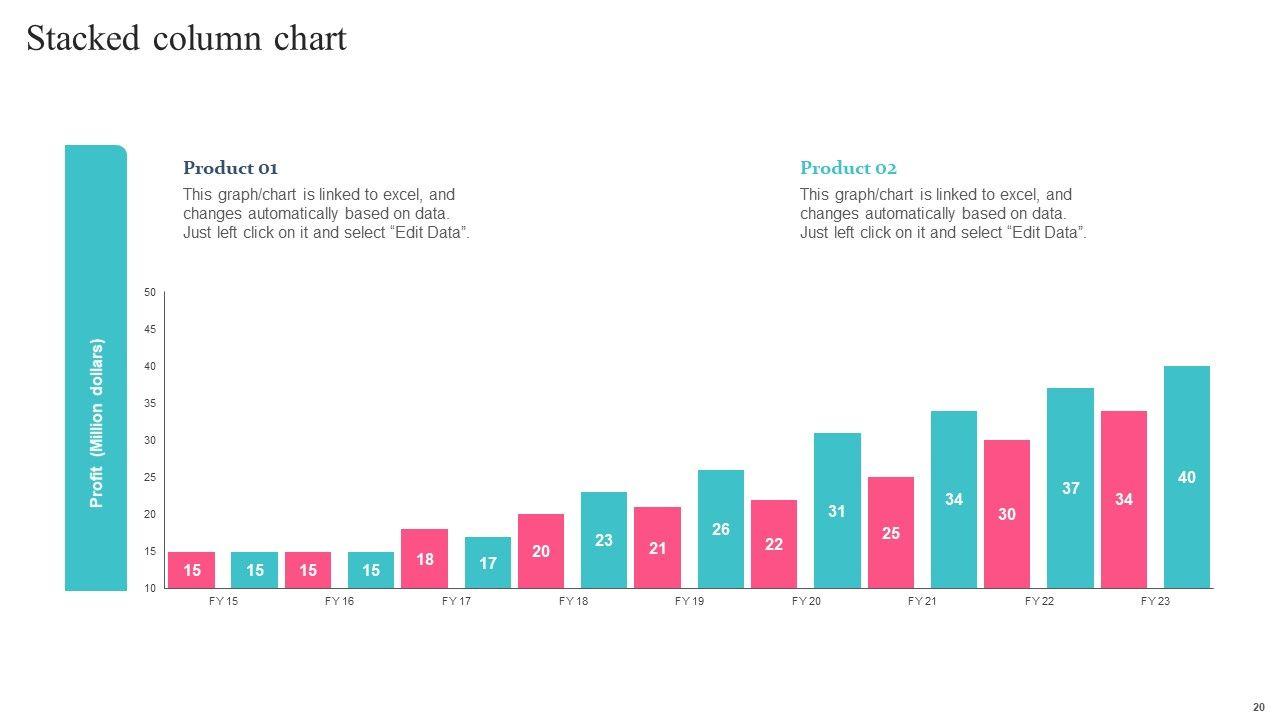 Stacked column chart

Product 01
This graph/chart is linked to excel, and changes automatically based on data. Just left click on it and select “Edit Data”.

Product 02
This graph/chart is linked to excel, and changes automatically based on data. Just left click on it and select “Edit Data”.

Profit (Million dollars)

50
45
40
35
30
25
20
15
10

15 15 15 15 18 17 20 23 21 26 22 31 25 34 30 37 34 40

FY 15 FY 16 FY 17 FY 18 FY 19 FY 20 FY 21 FY 22 FY 23

20